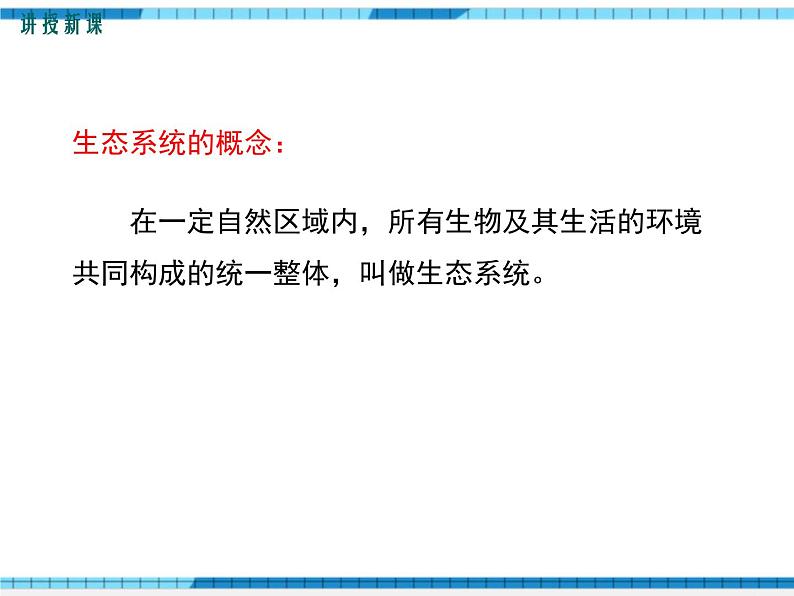 讲授新课

生态系统的概念：

在一定自然区域内，所有生物及其生活的环境共同构成的统一整体，叫做生态系统。